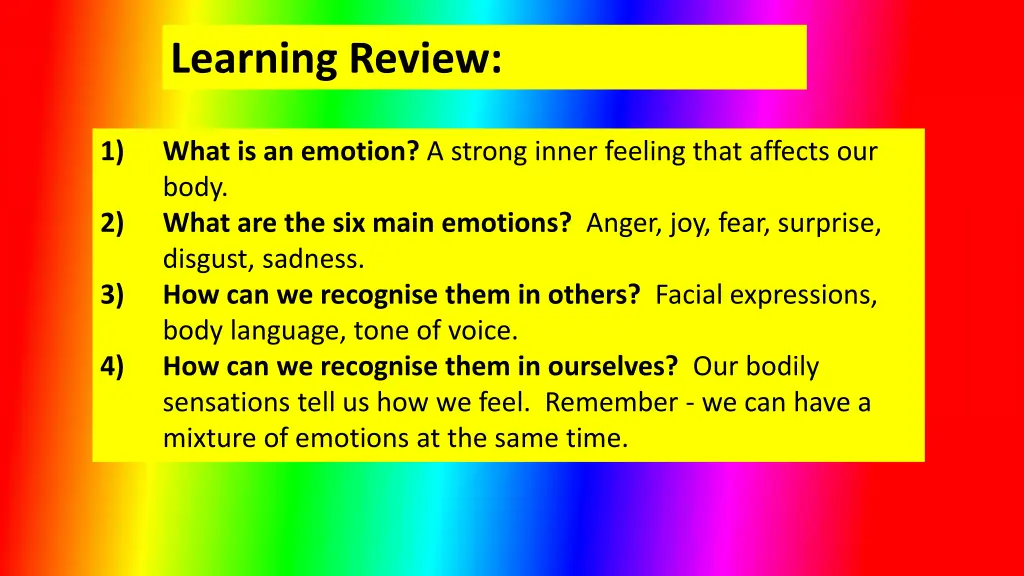 Learning Review:

1) What is an emotion? A strong inner feeling that affects our body.
2) What are the six main emotions? Anger, joy, fear, surprise, disgust, sadness.
3) How can we recognise them in others? Facial expressions, body language, tone of voice.
4) How can we recognise them in ourselves? Our bodily sensations tell us how we feel. Remember - we can have a mixture of emotions at the same time.